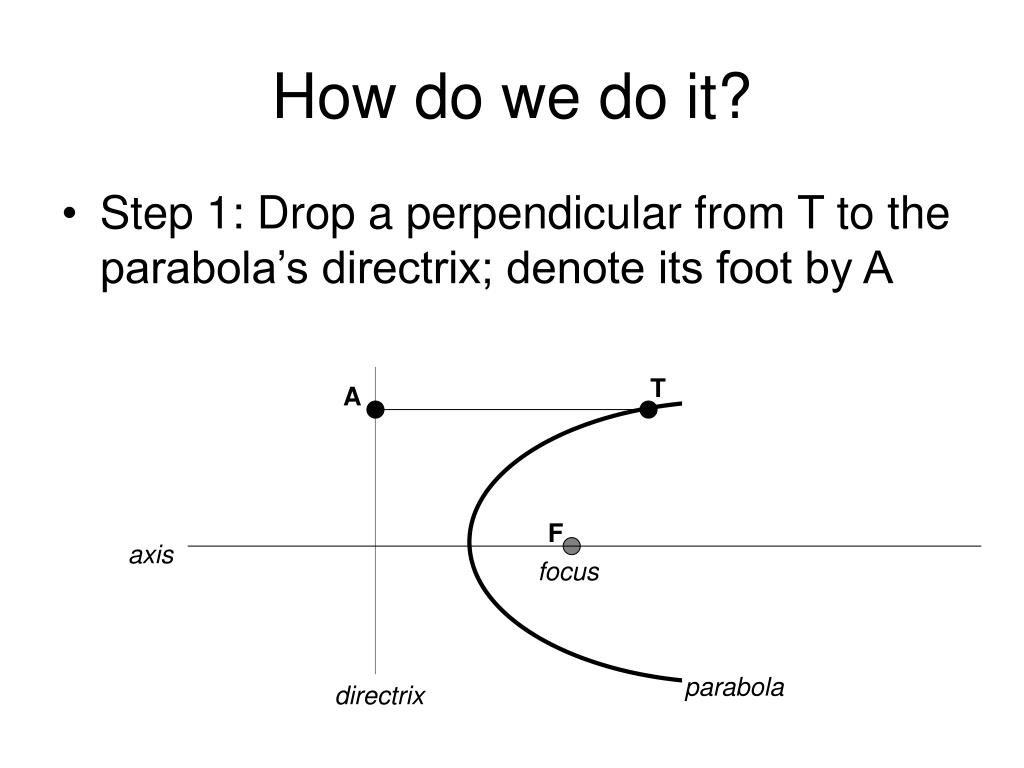 How do we do it?

• Step 1: Drop a perpendicular from T to the parabola’s directrix; denote its foot by A

A

T

F

axis

focus

directrix

parabola